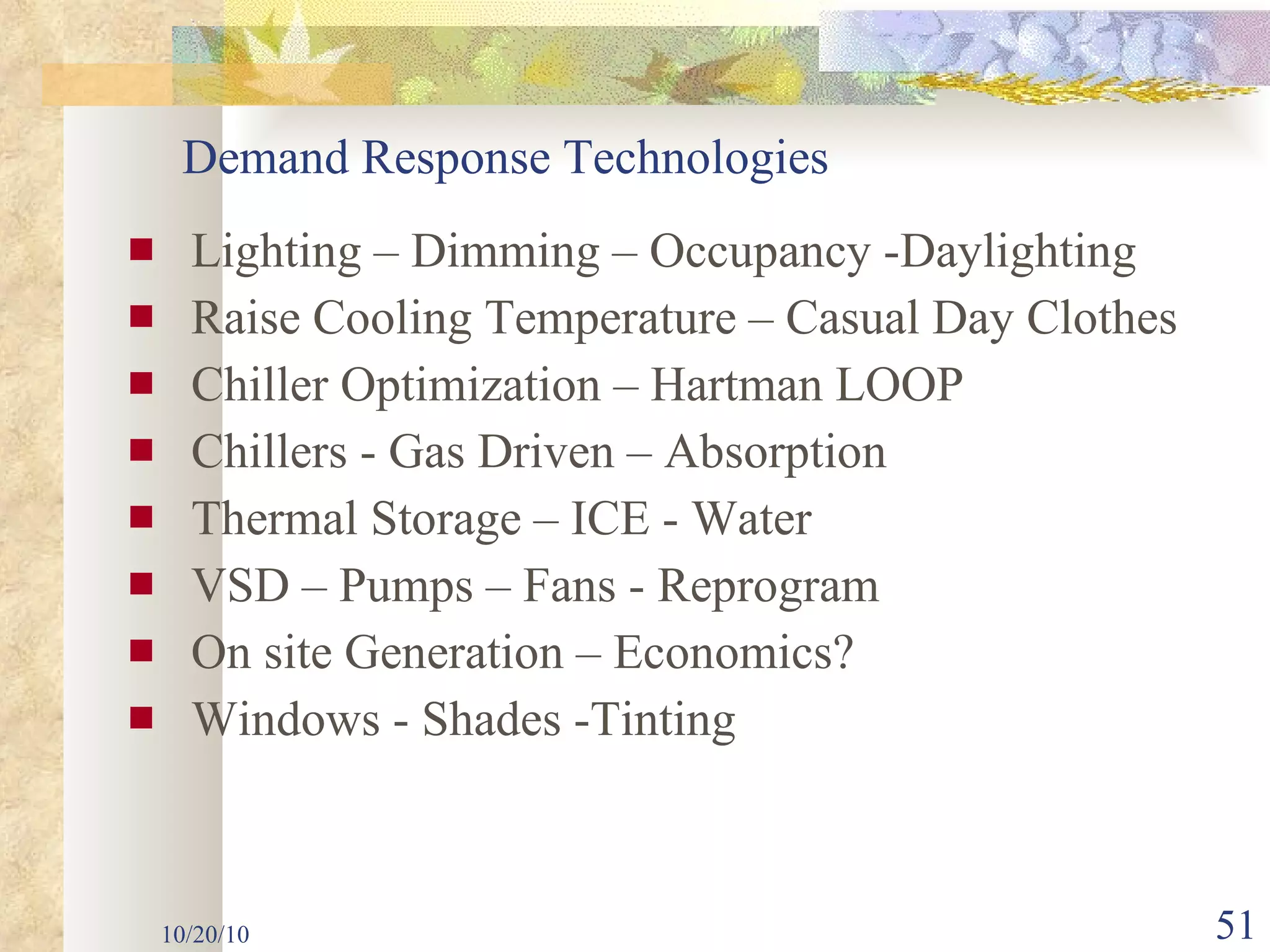 Demand Response Technologies

- Lighting – Dimming – Occupancy -Daylighting
- Raise Cooling Temperature – Casual Day Clothes
- Chiller Optimization – Hartman LOOP
- Chillers - Gas Driven – Absorption
- Thermal Storage – ICE - Water
- VSD – Pumps – Fans - Reprogram
- On site Generation – Economics?
- Windows - Shades -Tinting

10/20/10

51